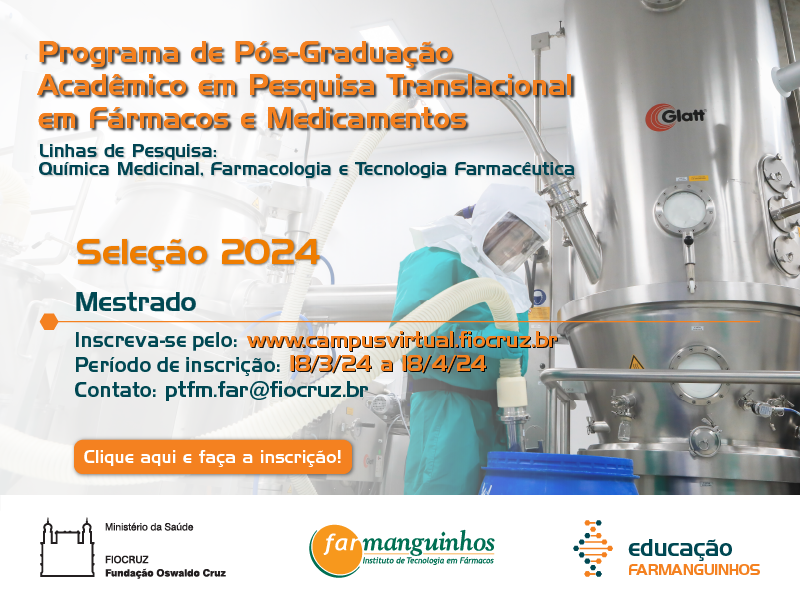 Programa de Pós-Graduação Acadêmico em Pesquisa Translacional em Fármacos e Medicamentos

Linhas de Pesquisa:
Química Medicinal, Farmacologia e Tecnologia Farmacêutica

Glatt

Seleção 2024

Mestrado

Inscreva-se pelo: www.campusvirtual.fiocruz.br
Período de inscrição: 18/3/24 a 18/4/24
Contato: ptfm.far@fiocruz.br

Clique aqui e faça a inscrição!

Ministério da Saúde
FIOCRUZ
Fundação Oswaldo Cruz

farmanguinhos
Instituto de Tecnologia em Fármacos

educação
FARMANGUINHOS